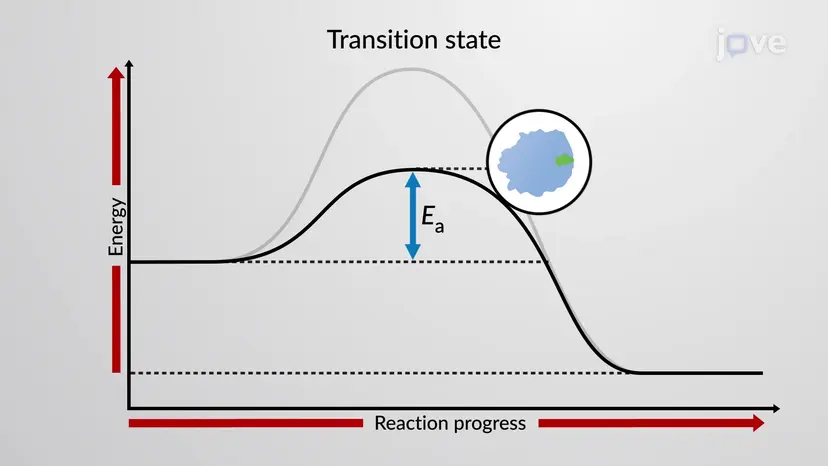 Transition state

jove

Energy

$E_a$

Reaction progress